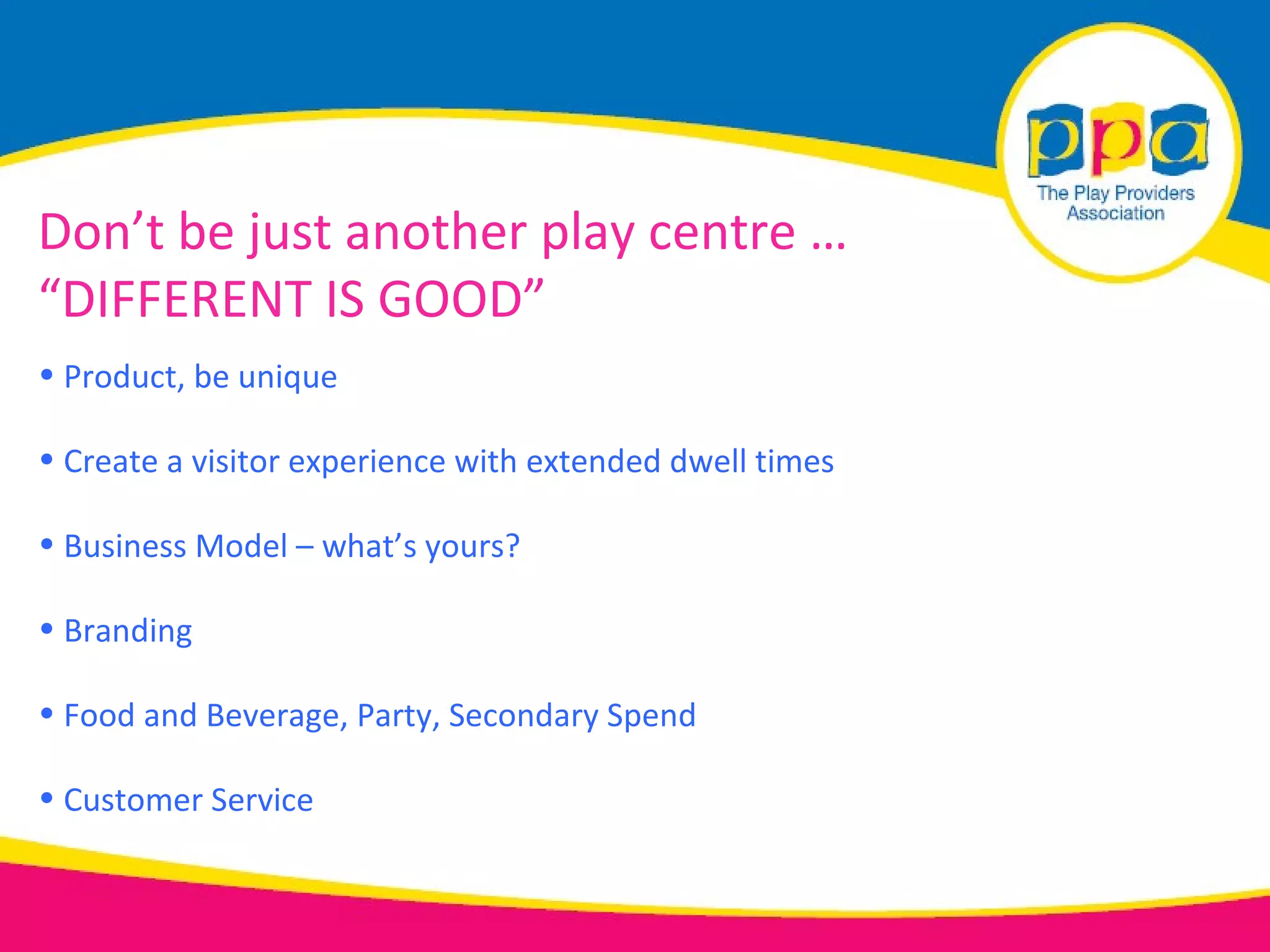 ppa
The Play Providers Association

Don’t be just another play centre …
“DIFFERENT IS GOOD”

• Product, be unique

• Create a visitor experience with extended dwell times

• Business Model – what’s yours?

• Branding

• Food and Beverage, Party, Secondary Spend

• Customer Service